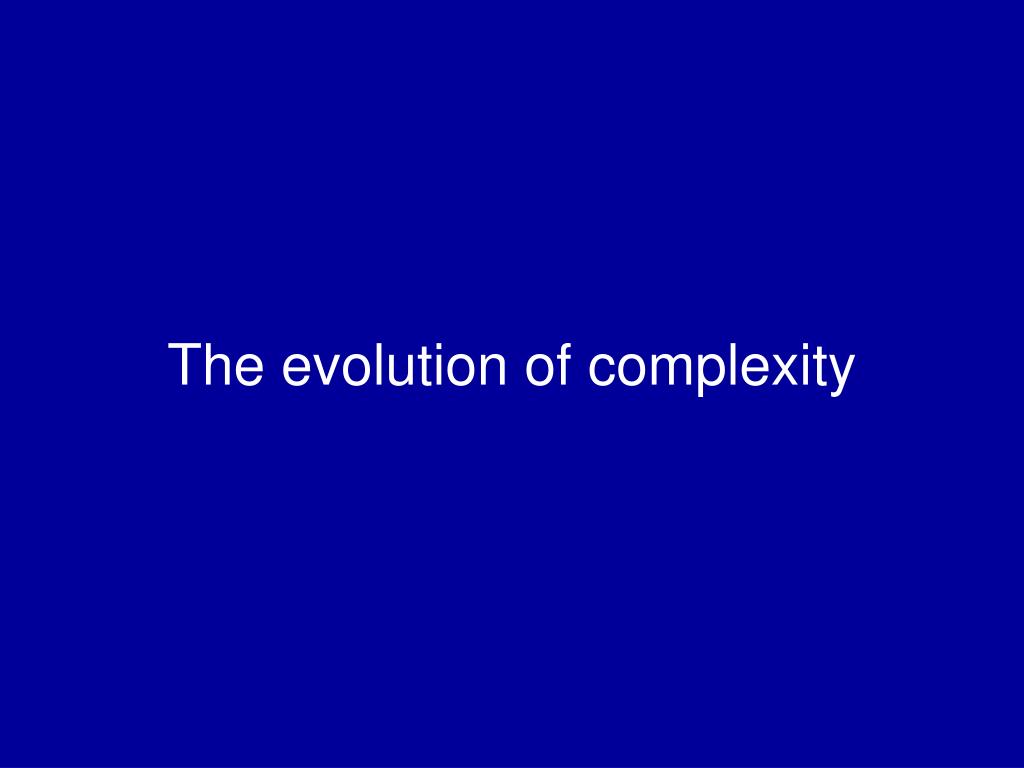 The evolution of complexity